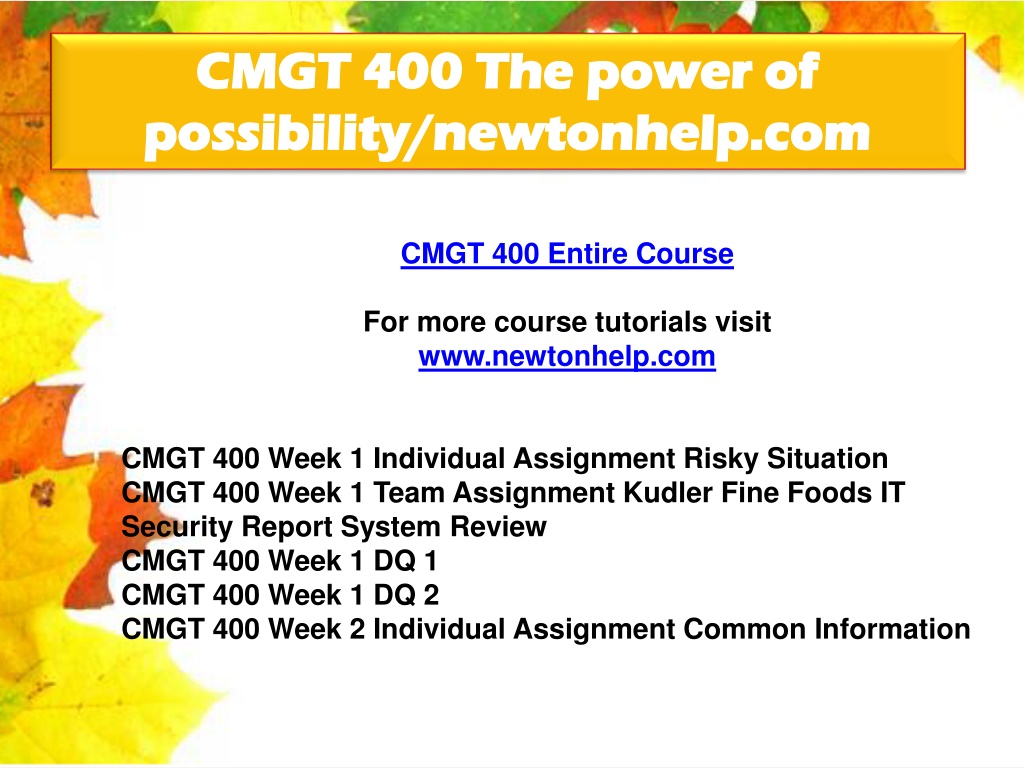 CMGT 400 The power of possibility/newtonhelp.com

CMGT 400 Entire Course

For more course tutorials visit
www.newtonhelp.com

CMGT 400 Week 1 Individual Assignment Risky Situation
CMGT 400 Week 1 Team Assignment Kudler Fine Foods IT Security Report System Review
CMGT 400 Week 1 DQ 1
CMGT 400 Week 1 DQ 2
CMGT 400 Week 2 Individual Assignment Common Information